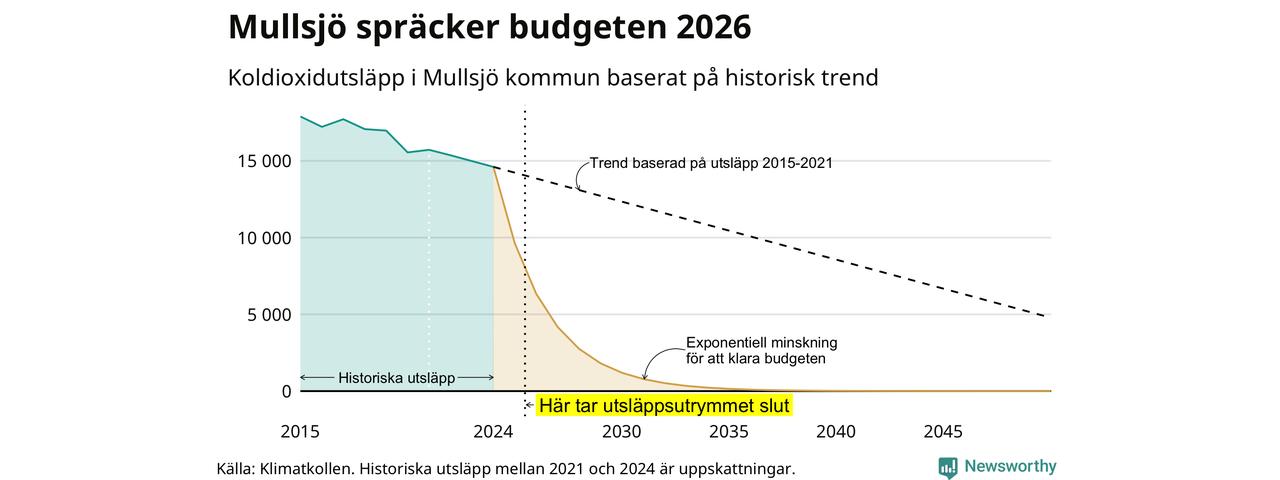 Mullsjö spräcker budgeten 2026

Koldioxidutsläpp i Mullsjö kommun baserat på historisk trend

15 000

10 000

5 000

0

Trend baserad på utsläpp 2015-2021

Exponentiell minskning för att klara budgeten

Historiska utsläpp

Här tar utsläppsutrymmet slut

2015

2024

2030

2035

2040

2045

Källa: Klimatkollen. Historiska utsläpp mellan 2021 och 2024 är uppskattningar.

Newsworthy